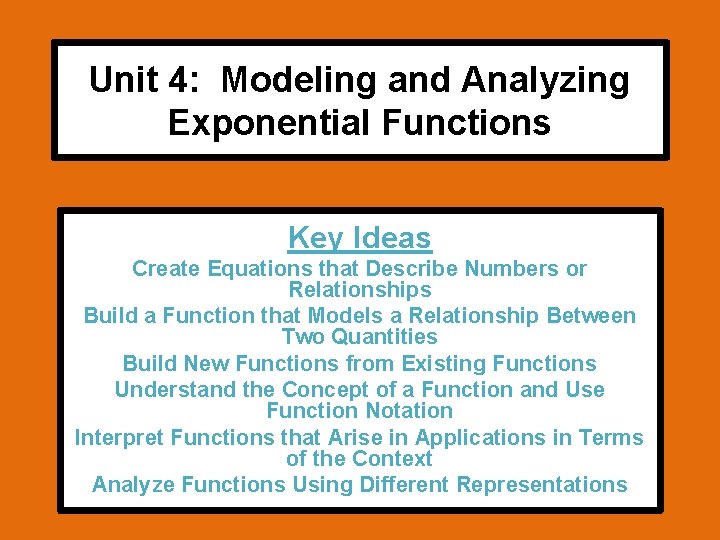 Unit 4: Modeling and Analyzing Exponential Functions

Key Ideas

Create Equations that Describe Numbers or Relationships

Build a Function that Models a Relationship Between Two Quantities

Build New Functions from Existing Functions

Understand the Concept of a Function and Use Function Notation

Interpret Functions that Arise in Applications in Terms of the Context

Analyze Functions Using Different Representations